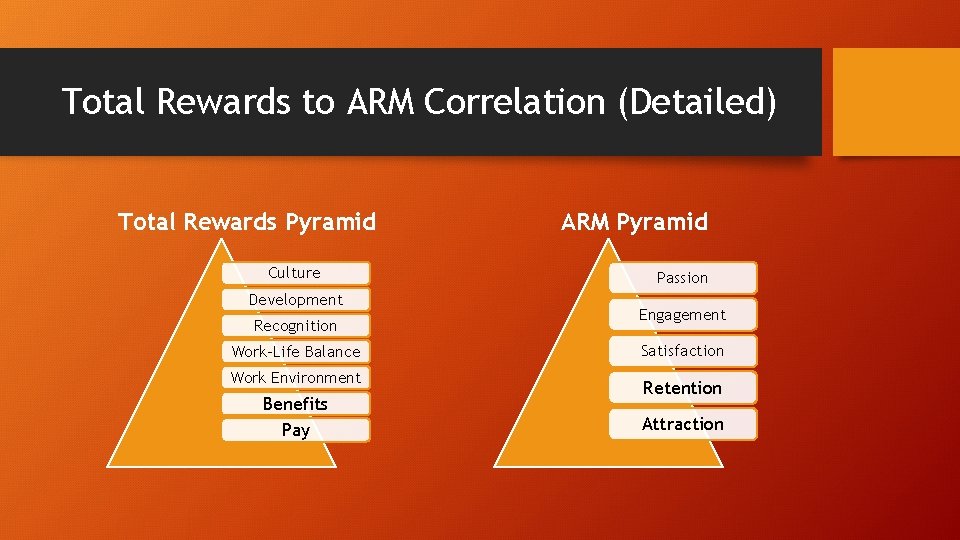 Total Rewards to ARM Correlation (Detailed)

Total Rewards Pyramid

Culture
Development
Recognition
Work-Life Balance
Work Environment
Benefits
Pay

ARM Pyramid

Passion
Engagement
Satisfaction
Retention
Attraction